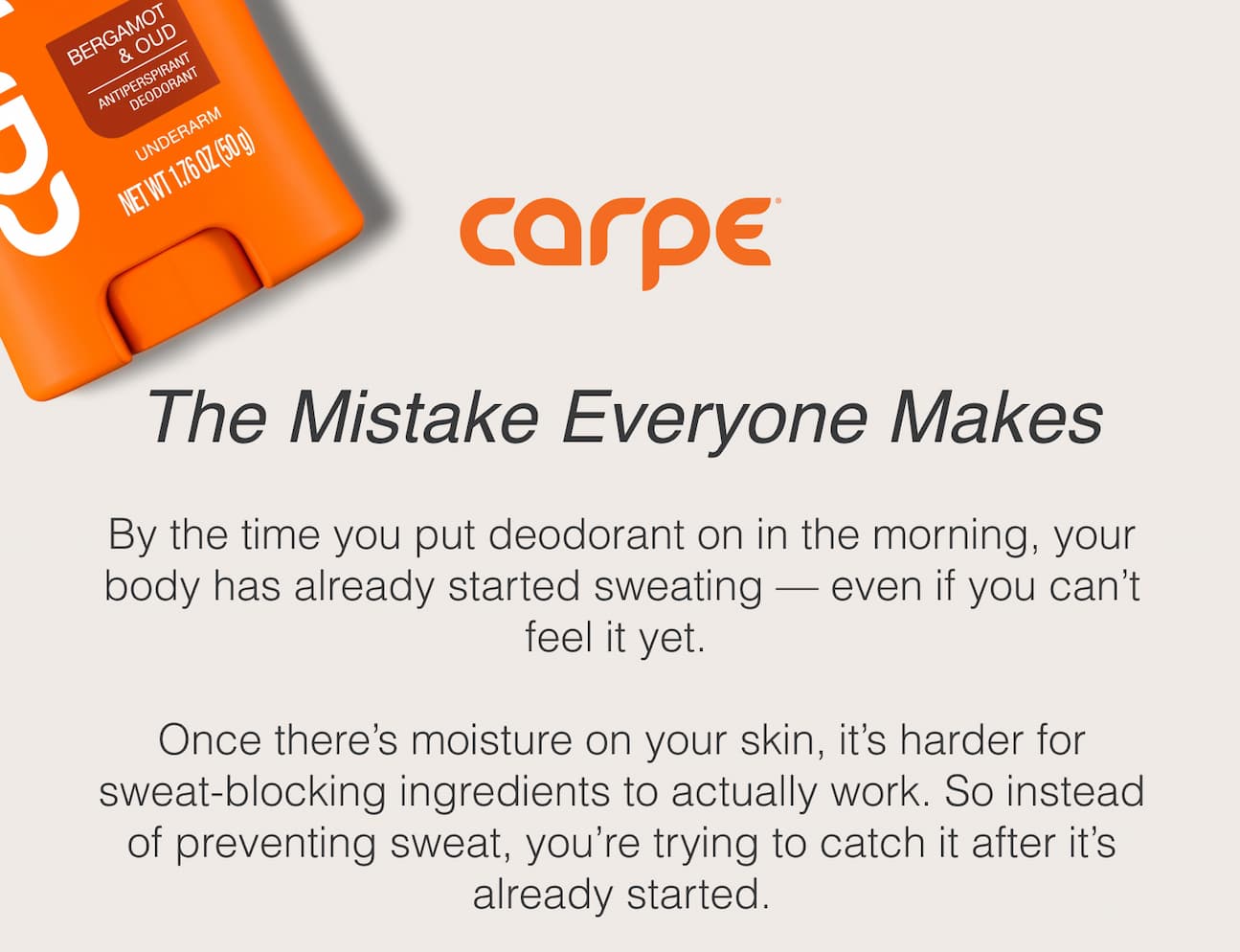 BERGAMOT & OUD
ANTIPERSPIRANT DEODORANT
UNDERARM
NET WT 1.76 OZ (50 g)

carpe

The Mistake Everyone Makes

By the time you put deodorant on in the morning, your body has already started sweating — even if you can't feel it yet.

Once there's moisture on your skin, it's harder for sweat-blocking ingredients to actually work. So instead of preventing sweat, you're trying to catch it after it's already started.